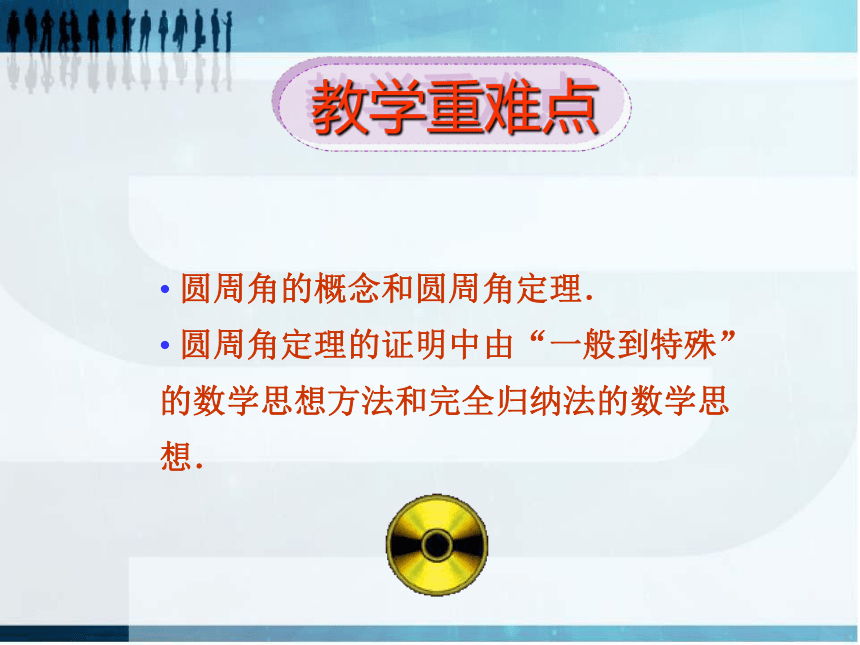 教学重难点

• 圆周角的概念和圆周角定理.

• 圆周角定理的证明中由“一般到特殊”的数学思想方法和完全归纳法的数学思想.